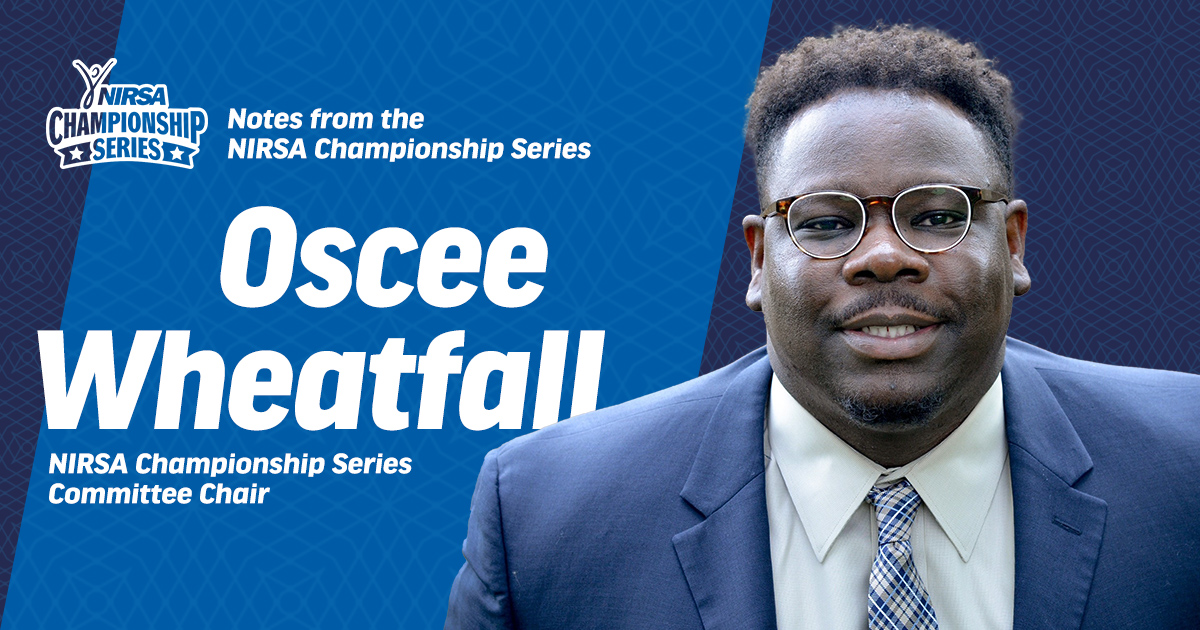 NIRSA CHAMPIONSHIP SERIES

Notes from the NIRSA Championship Series

Oscee Wheatfall

NIRSA Championship Series Committee Chair